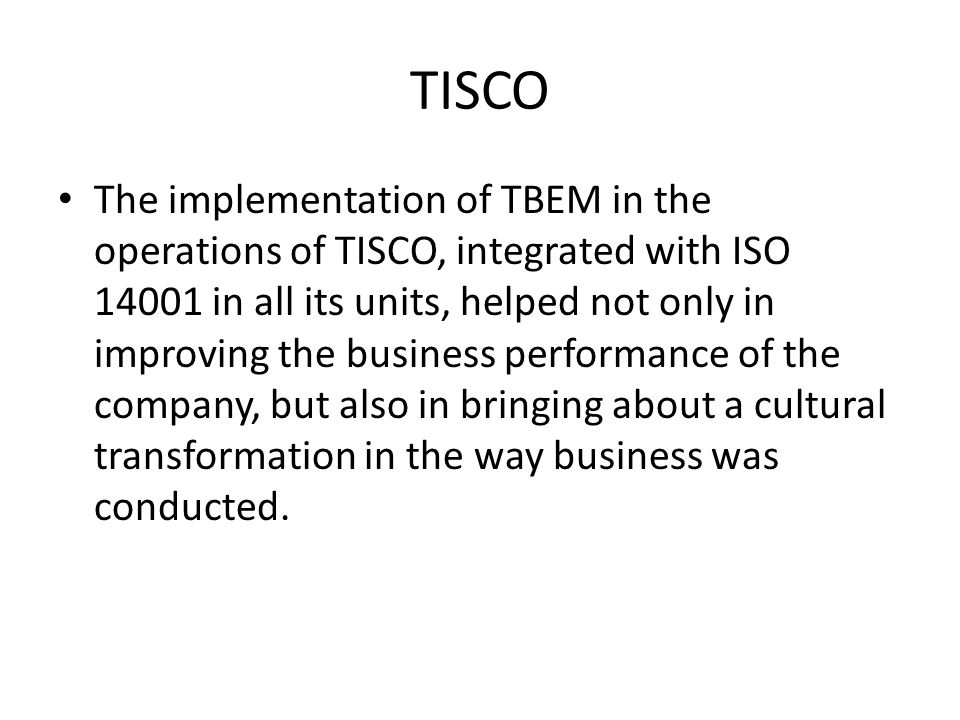 TISCO

• The implementation of TBEM in the operations of TISCO, integrated with ISO 14001 in all its units, helped not only in improving the business performance of the company, but also in bringing about a cultural transformation in the way business was conducted.